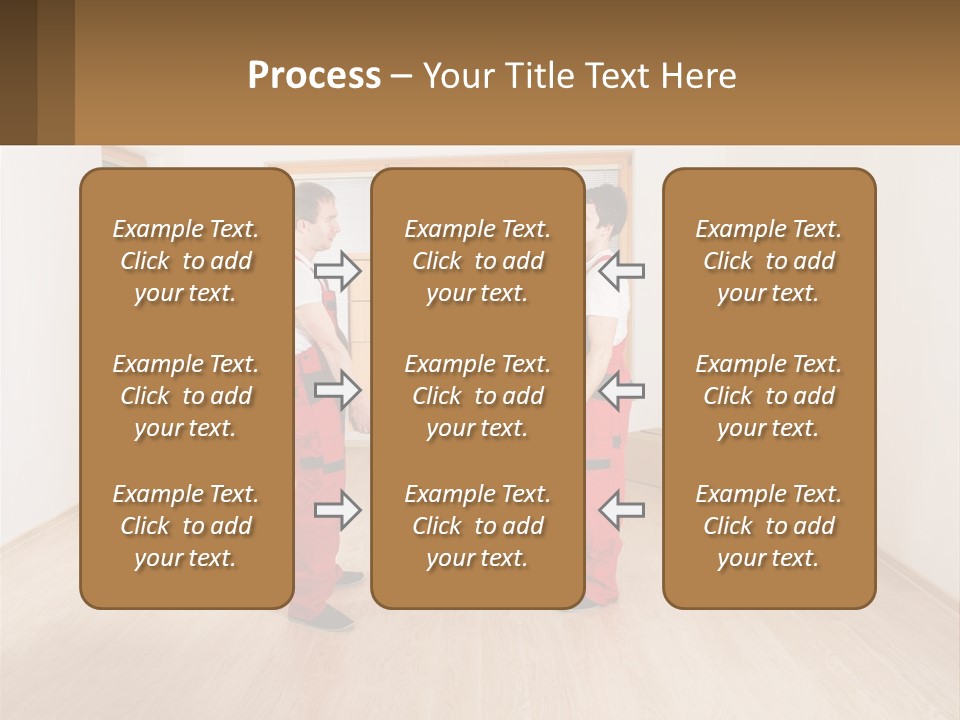 Process – Your Title Text Here

Example Text. Click to add your text.

Example Text. Click to add your text.

Example Text. Click to add your text.

Example Text. Click to add your text.

Example Text. Click to add your text.

Example Text. Click to add your text.

Example Text. Click to add your text.

Example Text. Click to add your text.

Example Text. Click to add your text.